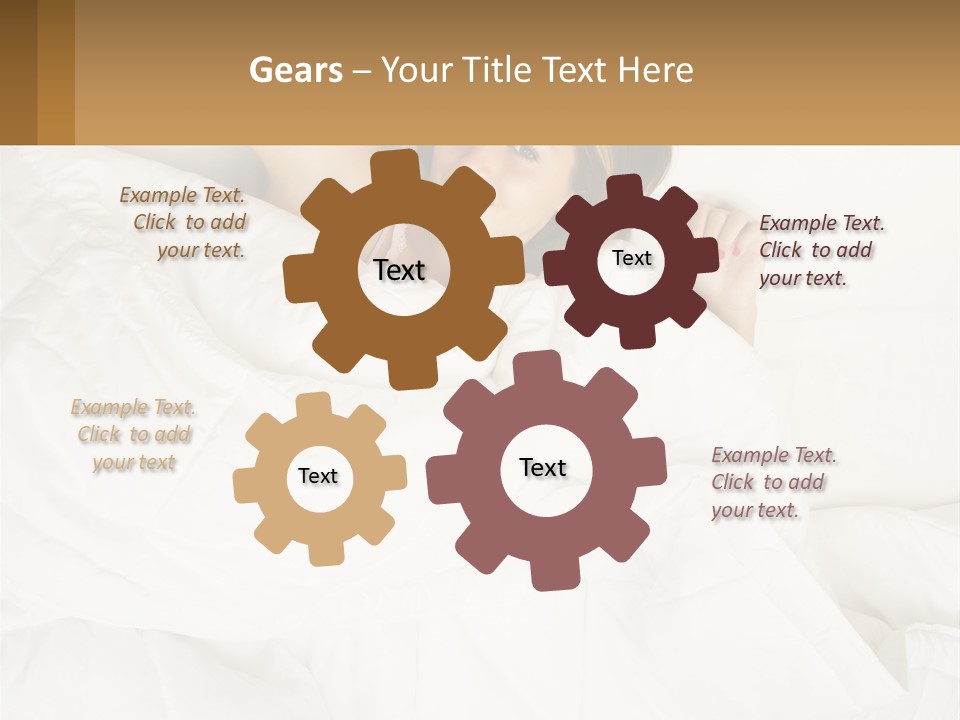 Gears – Your Title Text Here

Example Text. Click to add your text.

Text

Text

Example Text. Click to add your text.

Example Text. Click to add your text

Text

Text

Example Text. Click to add your text.